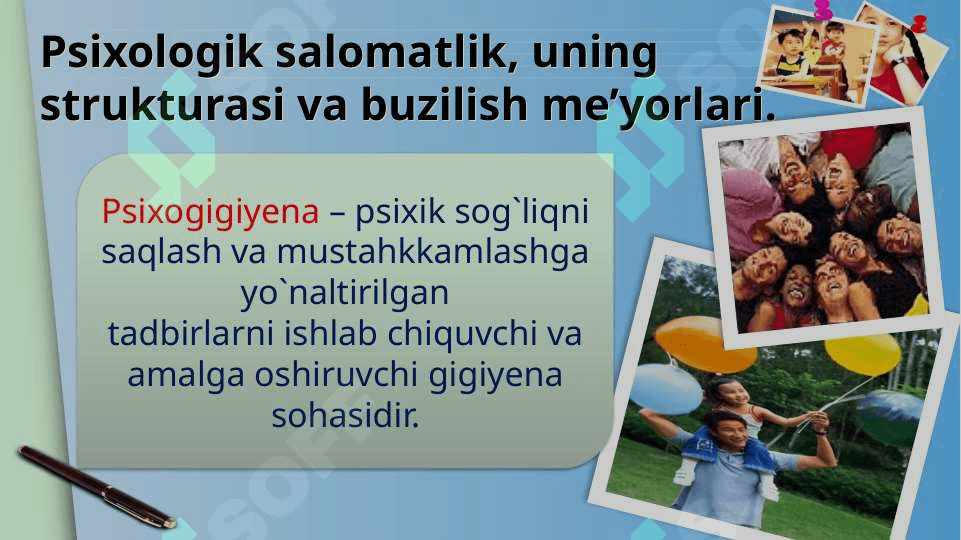 Psixologik salomatlik, uning strukturasi va buzilish me’yorlari.

Psixogigiyena – psixik sog`liqni saqlash va mustahkkamlashga yo`naltirilgan tadbirlarni ishlab chiquvchi va amalga oshiruvchi gigiyena sohasidir.